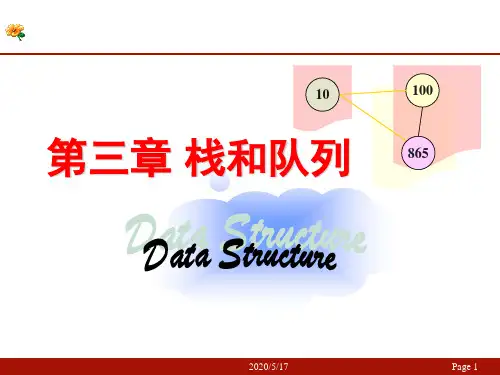 10

100

865

第三章 栈和队列

Data Structure

Data Structure

2020/5/17

Page 1